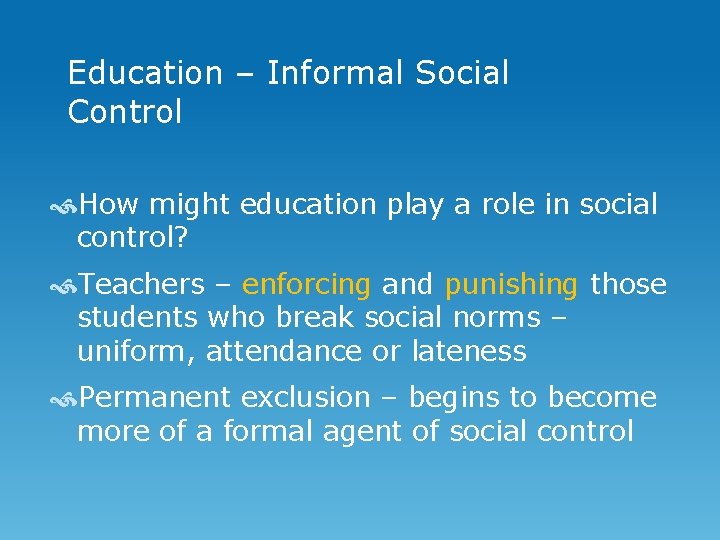 Education – Informal Social Control

How might education play a role in social control?

Teachers – enforcing and punishing those students who break social norms – uniform, attendance or lateness

Permanent exclusion – begins to become more of a formal agent of social control